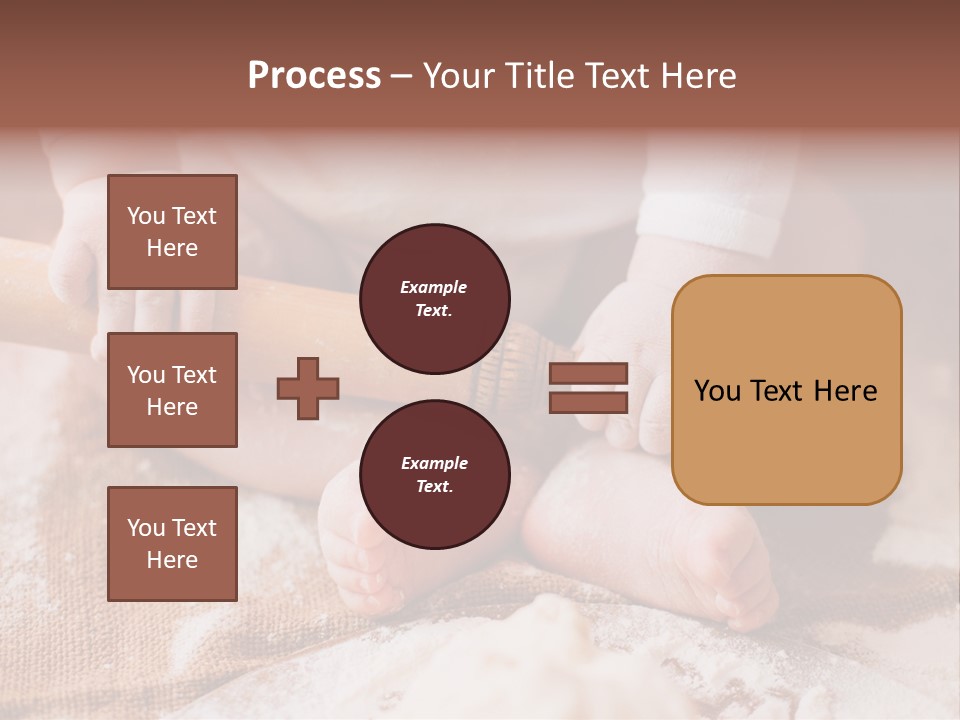 Process – Your Title Text Here

You Text Here

You Text Here

You Text Here

Example Text.

Example Text.

You Text Here